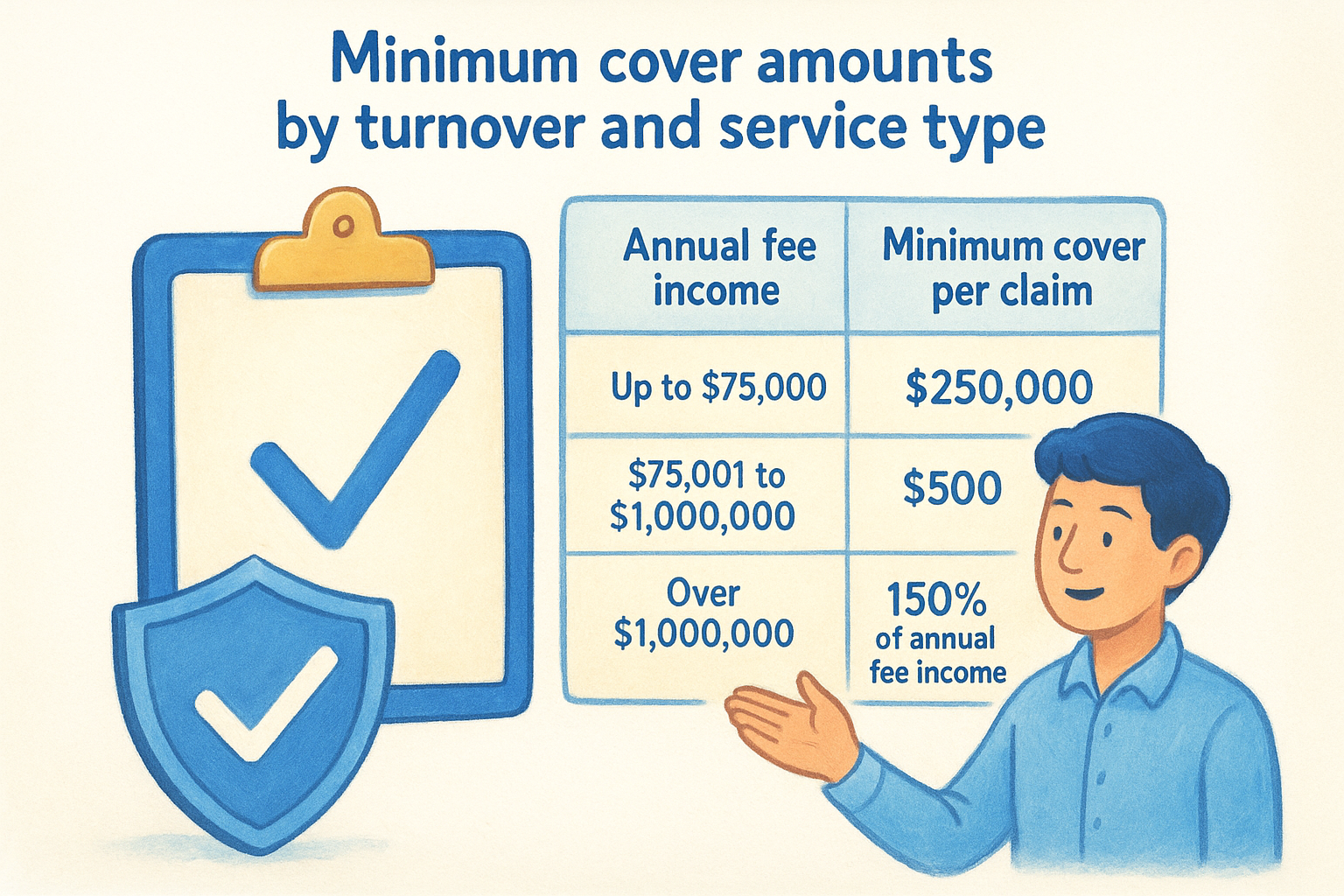 Minimum cover amounts by turnover and service type

| Annual fee income | Minimum cover per claim |
|---|---|
| Up to $75,000 | $250,000 |
| $75,001 to $1,000,000 | $500 |
| Over $1,000,000 | 150% of annual fee income |